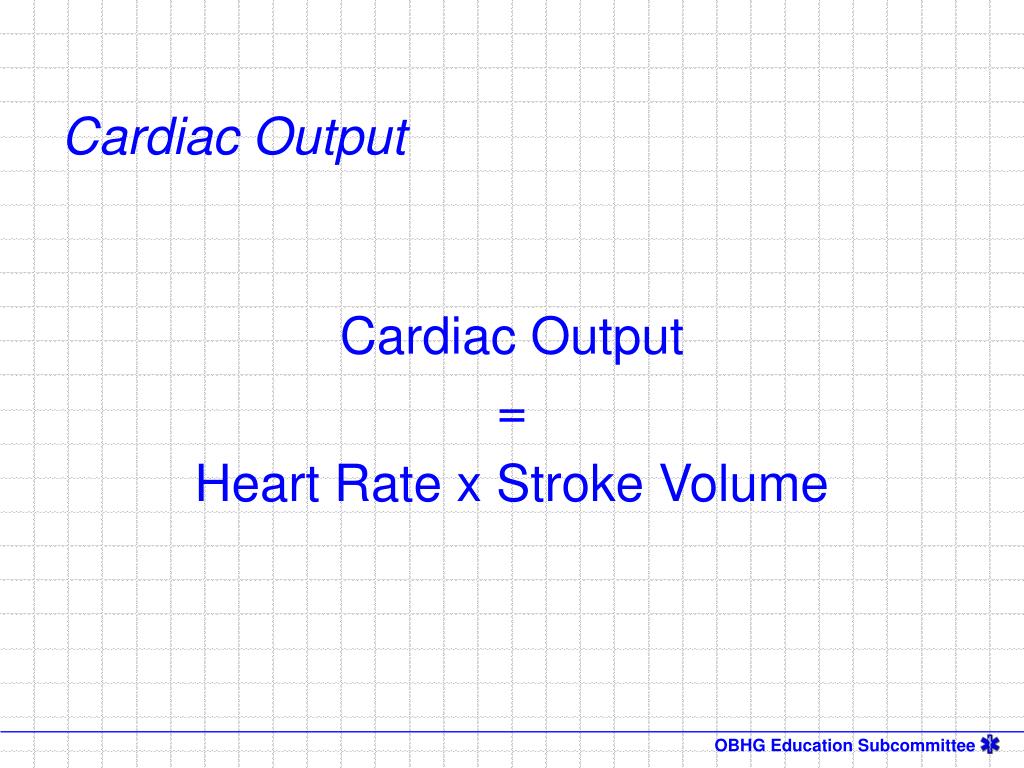 Cardiac Output

Cardiac Output
=
Heart Rate x Stroke Volume

OBHG Education Subcommittee